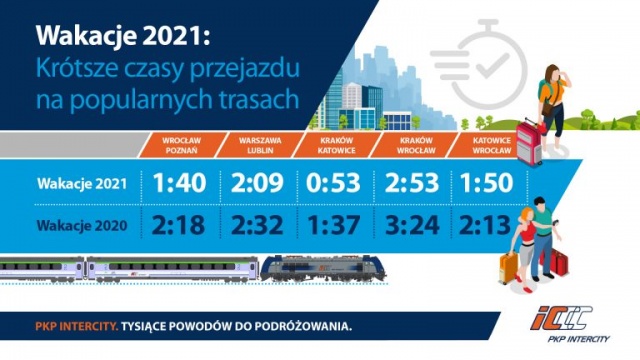 Wakacje 2021:
Krótsze czasy przejazdu na popularnych trasach

| | WROCŁAW POZNAŃ | WARSZAWA LUBLIN | KRAKÓW KATOWICE | KRAKÓW WROCŁAW | KATOWICE WROCŁAW |
|---|---|---|---|---|---|
| Wakacje 2021 | 1:40 | 2:09 | 0:53 | 2:53 | 1:50 |
| Wakacje 2020 | 2:18 | 2:32 | 1:37 | 3:24 | 2:13 |

PKP INTERCITY. TYSIĄCE POWODÓW DO PODRÓŻOWANIA.

IC PKP INTERCITY